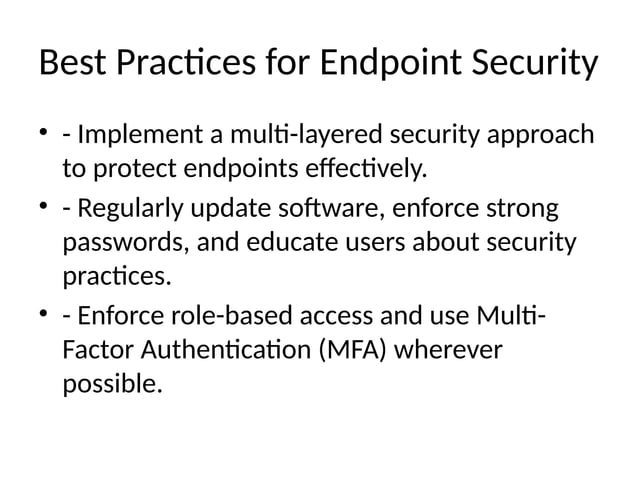 Best Practices for Endpoint Security

• - Implement a multi-layered security approach to protect endpoints effectively.

• - Regularly update software, enforce strong passwords, and educate users about security practices.

• - Enforce role-based access and use Multi-Factor Authentication (MFA) wherever possible.